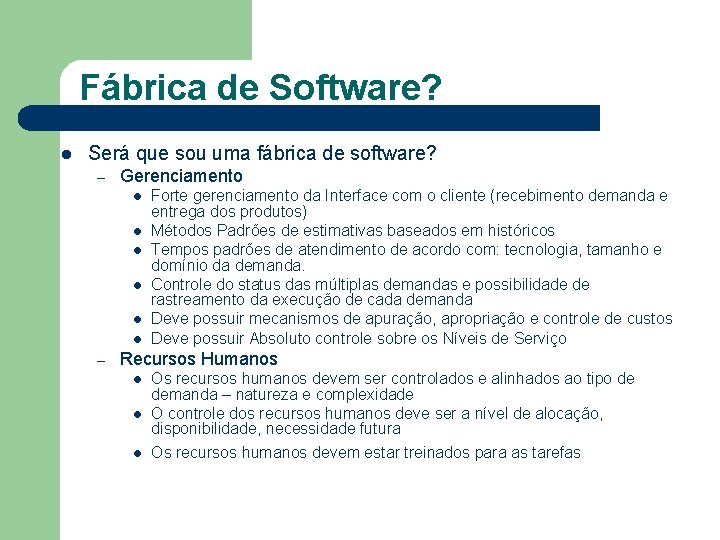 Fábrica de Software?

- Será que sou uma fábrica de software?
  - Gerenciamento
    - Forte gerenciamento da Interface com o cliente (recebimento demanda e entrega dos produtos)
    - Métodos Padrões de estimativas baseados em históricos
    - Tempos padrões de atendimento de acordo com: tecnologia, tamanho e domínio da demanda.
    - Controle do status das múltiplas demandas e possibilidade de rastreamento da execução de cada demanda
    - Deve possuir mecanismos de apuração, apropriação e controle de custos
    - Deve possuir Absoluto controle sobre os Níveis de Serviço
  - Recursos Humanos
    - Os recursos humanos devem ser controlados e alinhados ao tipo de demanda – natureza e complexidade
    - O controle dos recursos humanos deve ser a nível de alocação, disponibilidade, necessidade futura
    - Os recursos humanos devem estar treinados para as tarefas